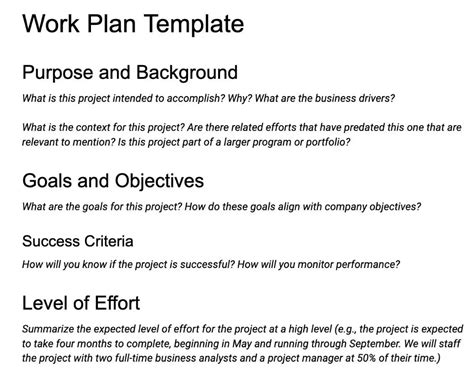 Work Plan Template

Purpose and Background

What is this project intended to accomplish? Why? What are the business drivers?

What is the context for this project? Are there related efforts that have predated this one that are relevant to mention? Is this project part of a larger program or portfolio?

Goals and Objectives

What are the goals for this project? How do these goals align with company objectives?

Success Criteria

How will you know if the project is successful? How will you monitor performance?

Level of Effort

Summarize the expected level of effort for the project at a high level (e.g., the project is expected to take four months to complete, beginning in May and running through September. We will staff the project with two full-time business analysts and a project manager at 50% of their time.)